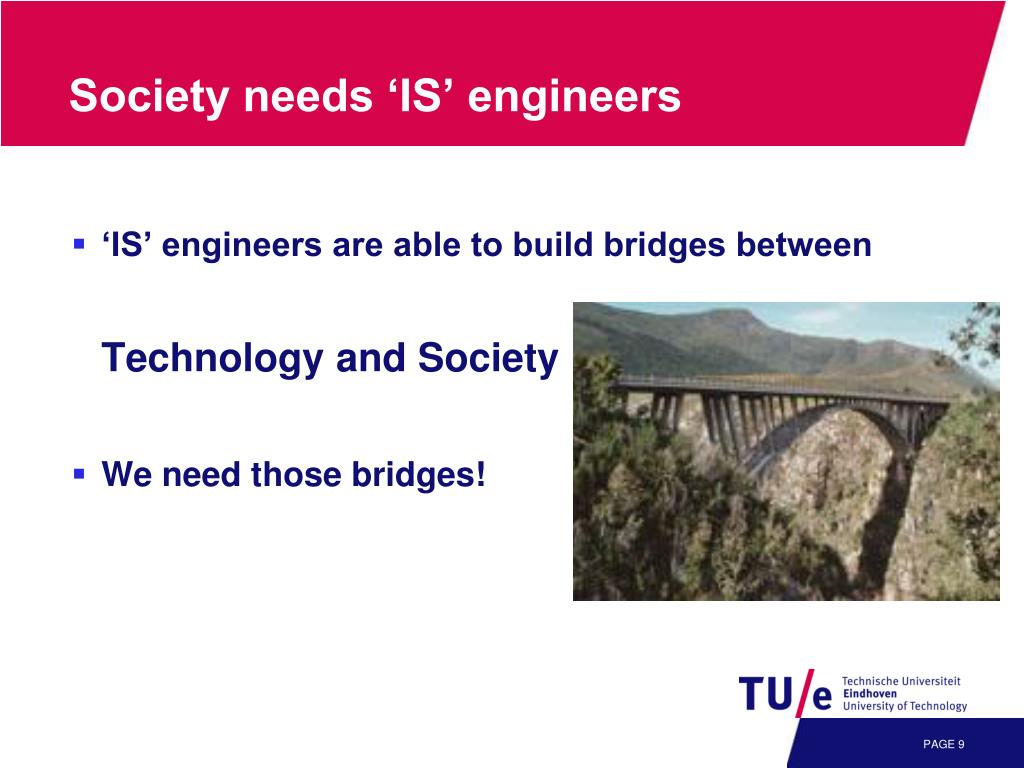 Society needs ‘IS’ engineers

▪ ‘IS’ engineers are able to build bridges between

Technology and Society

▪ We need those bridges!

TU/e Technische Universiteit Eindhoven University of Technology

PAGE 9